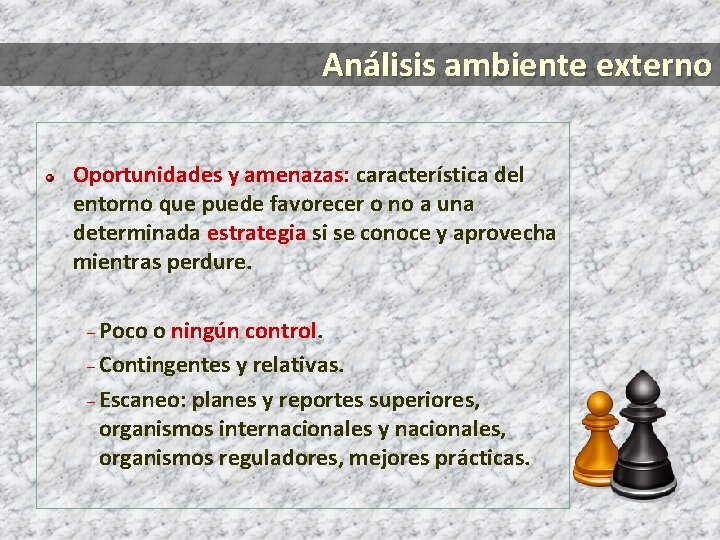 Análisis ambiente externo

Oportunidades y amenazas: característica del entorno que puede favorecer o no a una determinada estrategia si se conoce y aprovecha mientras perdure.

– Poco o ningún control.
– Contingentes y relativas.
– Escaneo: planes y reportes superiores, organismos internacionales y nacionales, organismos reguladores, mejores prácticas.